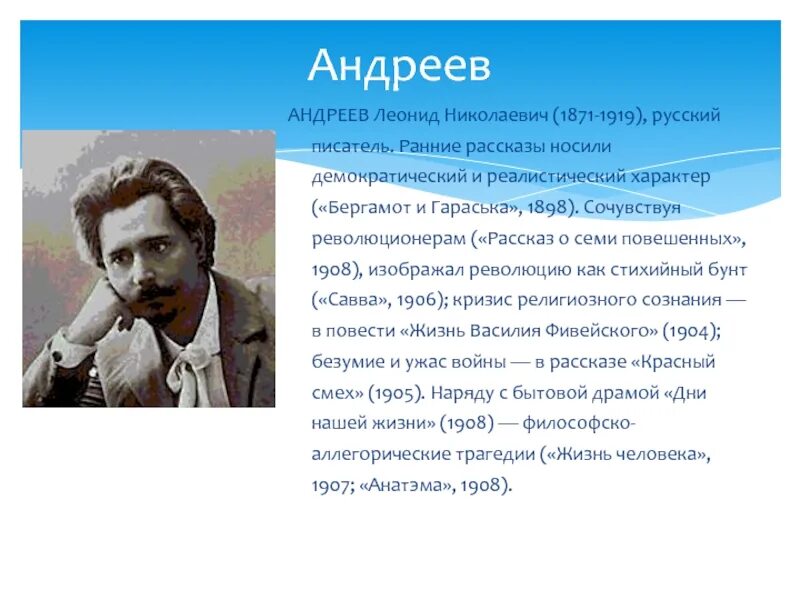 Андреев

АНДРЕЕВ Леонид Николаевич (1871-1919), русский писатель. Ранние рассказы носили демократический и реалистический характер («Бергамот и Гараська», 1898). Сочувствуя революционерам («Рассказ о семи повешенных», 1908), изображал революцию как стихийный бунт («Савва», 1906); кризис религиозного сознания — в повести «Жизнь Василия Фивейского» (1904); безумие и ужас войны — в рассказе «Красный смех» (1905). Наряду с бытовой драмой «Дни нашей жизни» (1908) — философско-аллегорические трагедии («Жизнь человека», 1907; «Анатэма», 1908).